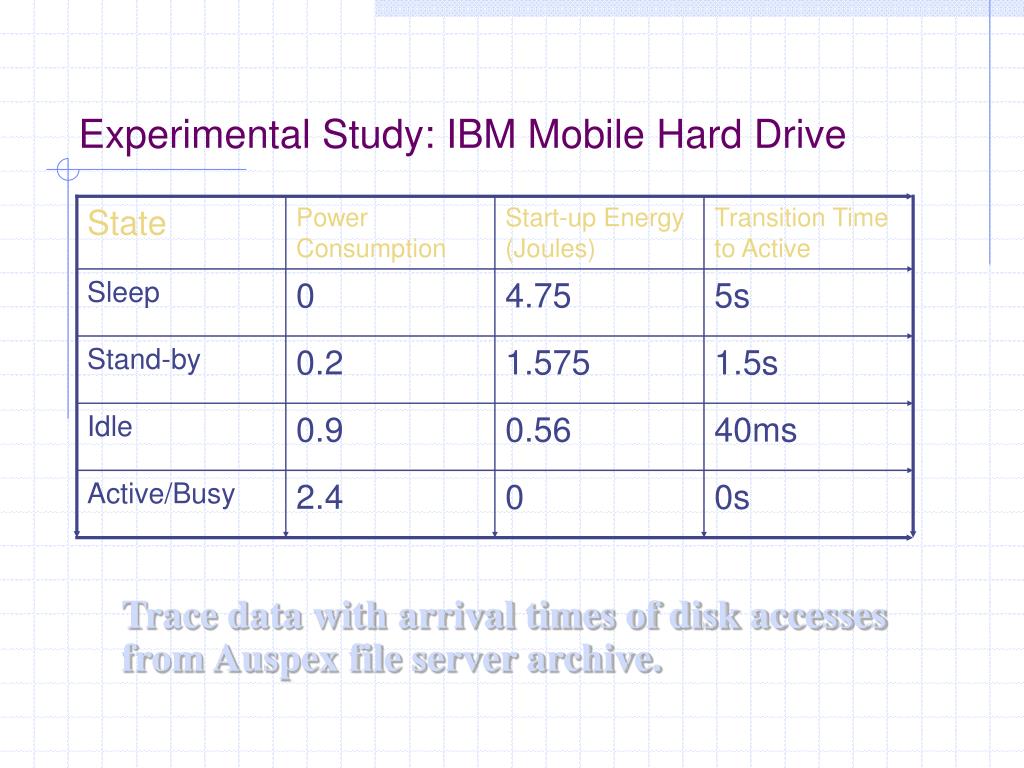 Experimental Study: IBM Mobile Hard Drive

| State | Power Consumption | Start-up Energy (Joules) | Transition Time to Active |
|---|---|---|---|
| Sleep | 0 | 4.75 | 5s |
| Stand-by | 0.2 | 1.575 | 1.5s |
| Idle | 0.9 | 0.56 | 40ms |
| Active/Busy | 2.4 | 0 | 0s |

Trace data with arrival times of disk accesses from Auspex file server archive.